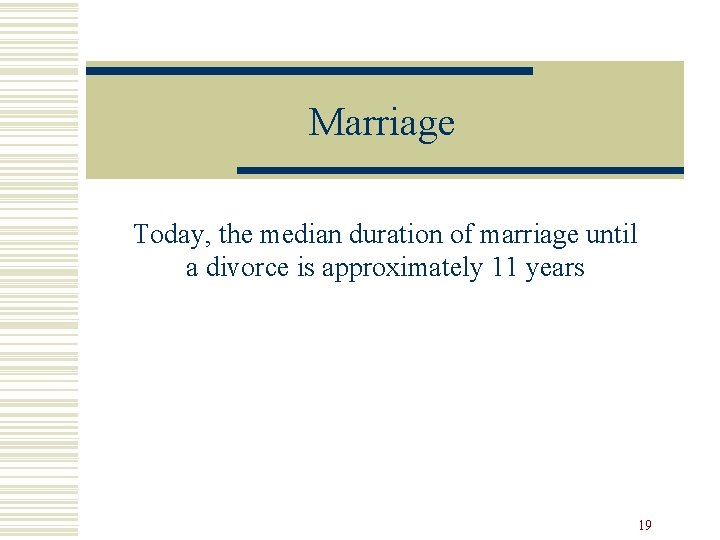 Marriage

Today, the median duration of marriage until a divorce is approximately 11 years

19